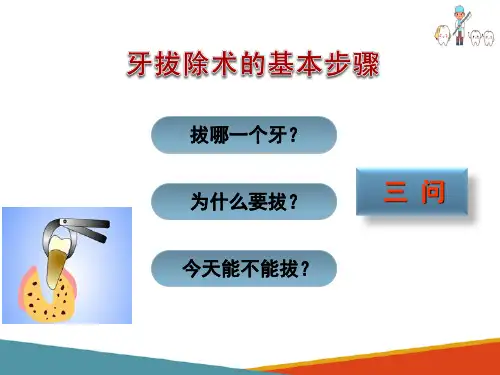 牙拔除术的基本步骤

拔哪一个牙？

为什么要拔？

今天能不能拔？

三 问